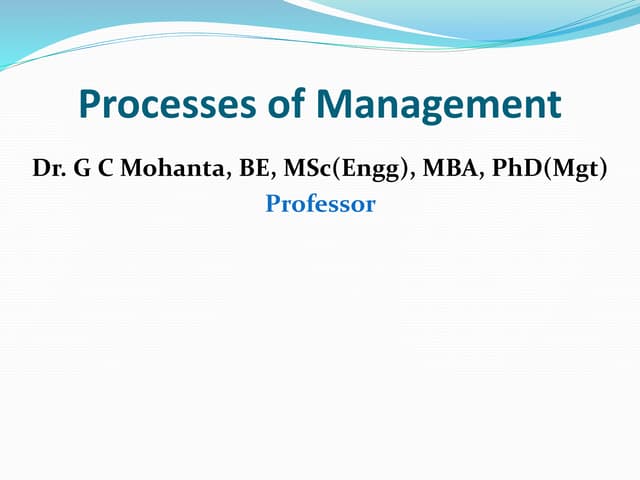 Processes of Management

Dr. G C Mohanta, BE, MSc(Engg), MBA, PhD(Mgt)
Professor